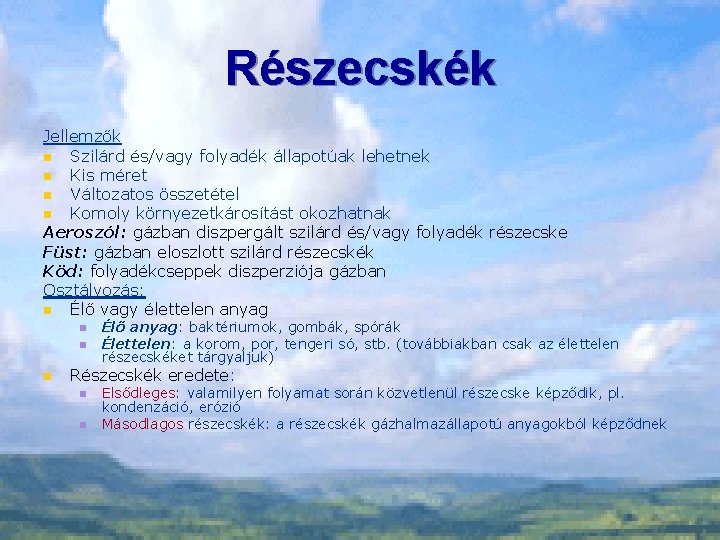 Részecskék

Jellemzők
Szilárd és/vagy folyadék állapotúak lehetnek
Kis méret
Változatos összetétel
Komoly környezetkárosítást okozhatnak
Aeroszól: gázban diszpergált szilárd és/vagy folyadék részecske
Füst: gázban eloszlott szilárd részecskék
Köd: folyadékcseppek diszperziója gázban
Osztályozás:
Élő vagy élettelen anyag
Élő anyag: baktériumok, gombák, spórák
Élettelen: a korom, por, tengeri só, stb. (továbbiakban csak az élettelen részecskéket tárgyaljuk)
Részecskék eredete:
Elsődleges: valamilyen folyamat során közvetlenül részecske képződik, pl. kondenzáció, erózió
Másodlagos részecskék: a részecskék gázhalmazállapotú anyagokból képződnek